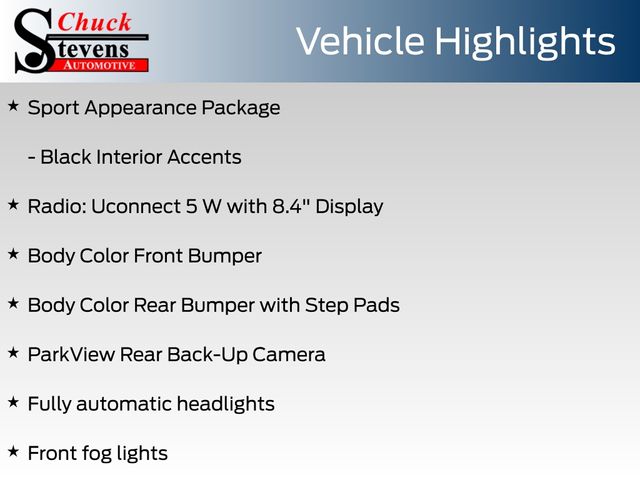 Chuck
Stevens
AUTOMOTIVE

Vehicle Highlights

★ Sport Appearance Package

- Black Interior Accents

★ Radio: Uconnect 5 W with 8.4" Display

★ Body Color Front Bumper

★ Body Color Rear Bumper with Step Pads

★ ParkView Rear Back-Up Camera

★ Fully automatic headlights

★ Front fog lights